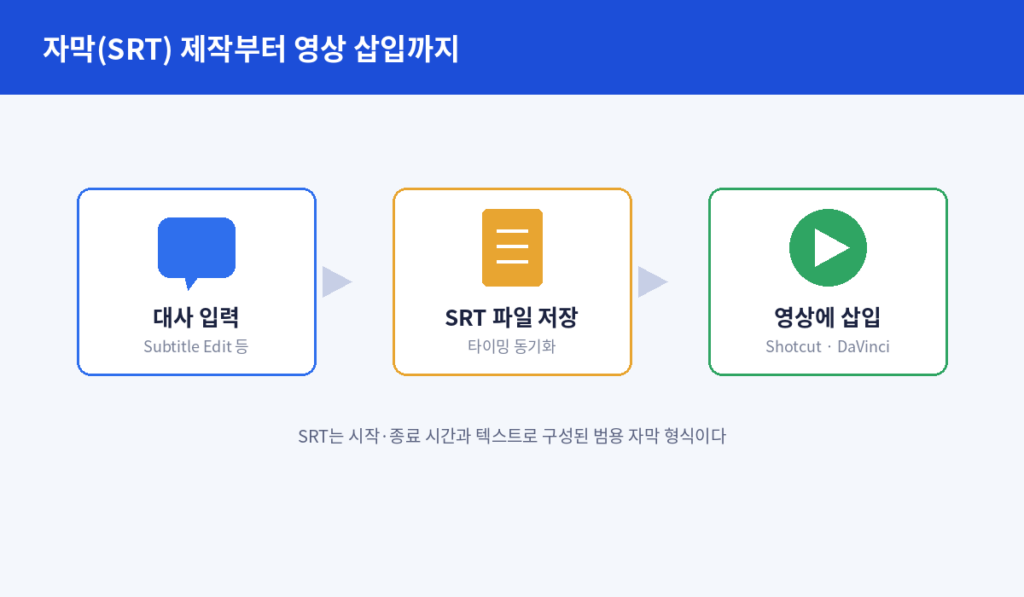 자막(SRT) 제작부터 영상 삽입까지

대사 입력
Subtitle Edit 등

SRT 파일 저장
타이밍 동기화

영상에 삽입
Shotcut · DaVinci

SRT는 시작·종료 시간과 텍스트로 구성된 범용 자막 형식이다